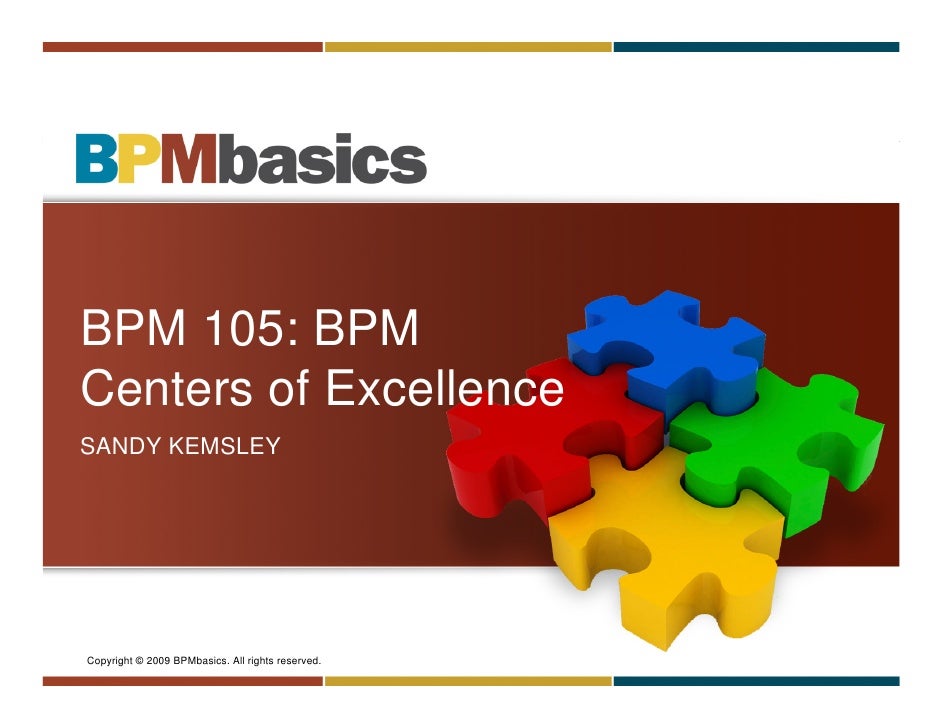 BPMbasics

BPM 105: BPM Centers of Excellence

SANDY KEMSLEY

Copyright © 2009 BPMbasics. All rights reserved.